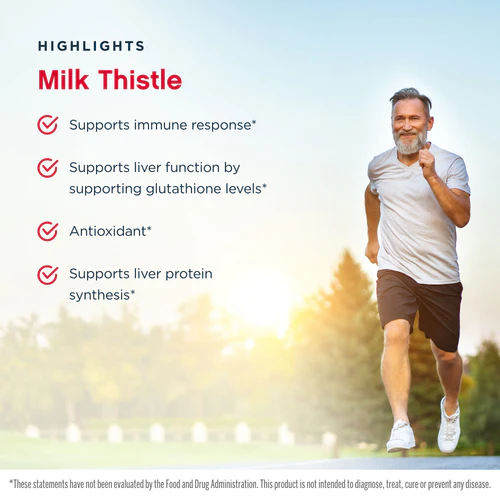 HIGHLIGHTS

Milk Thistle

Supports immune response*

Supports liver function by supporting glutathione levels*

Antioxidant*

Supports liver protein synthesis*

*These statements have not been evaluated by the Food and Drug Administration. This product is not intended to diagnose, treat, cure or prevent any disease.